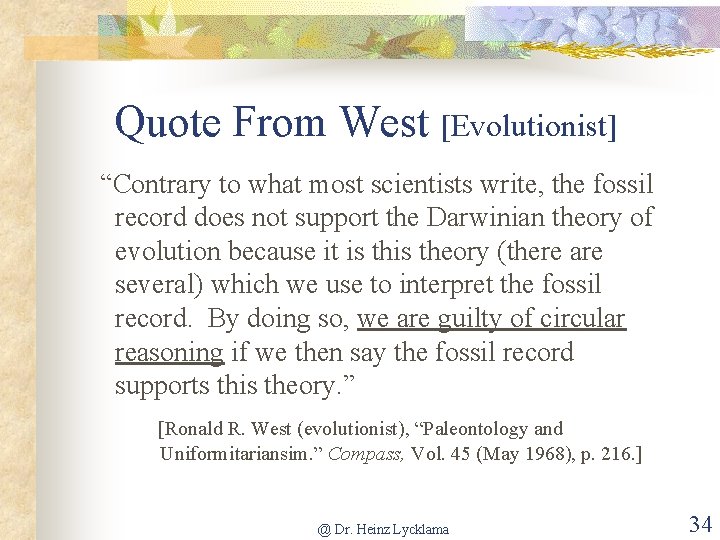 Quote From West [Evolutionist]

“Contrary to what most scientists write, the fossil record does not support the Darwinian theory of evolution because it is this theory (there are several) which we use to interpret the fossil record. By doing so, we are guilty of circular reasoning if we then say the fossil record supports this theory.”

[Ronald R. West (evolutionist), “Paleontology and Uniformitariansim.” Compass, Vol. 45 (May 1968), p. 216.]

@ Dr. Heinz Lycklama

34